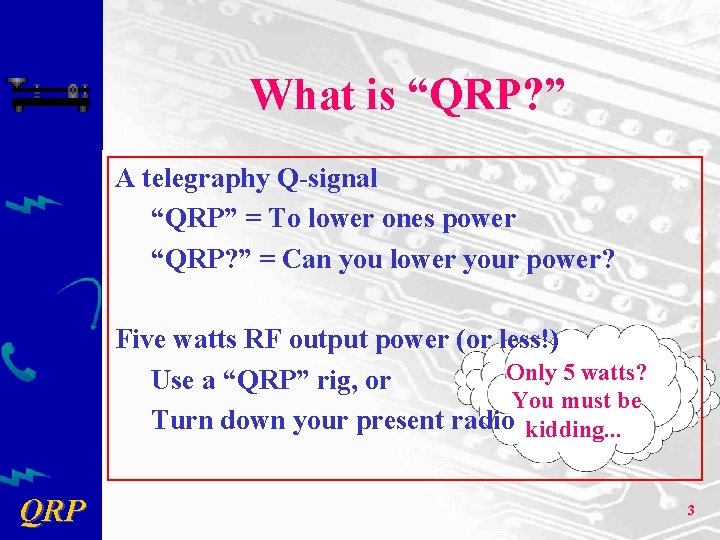 What is “QRP?”

A telegraphy Q-signal

“QRP” = To lower ones power

“QRP?” = Can you lower your power?

Five watts RF output power (or less!)

Use a “QRP” rig, or

Turn down your present radio

Only 5 watts? You must be kidding...

QRP

3